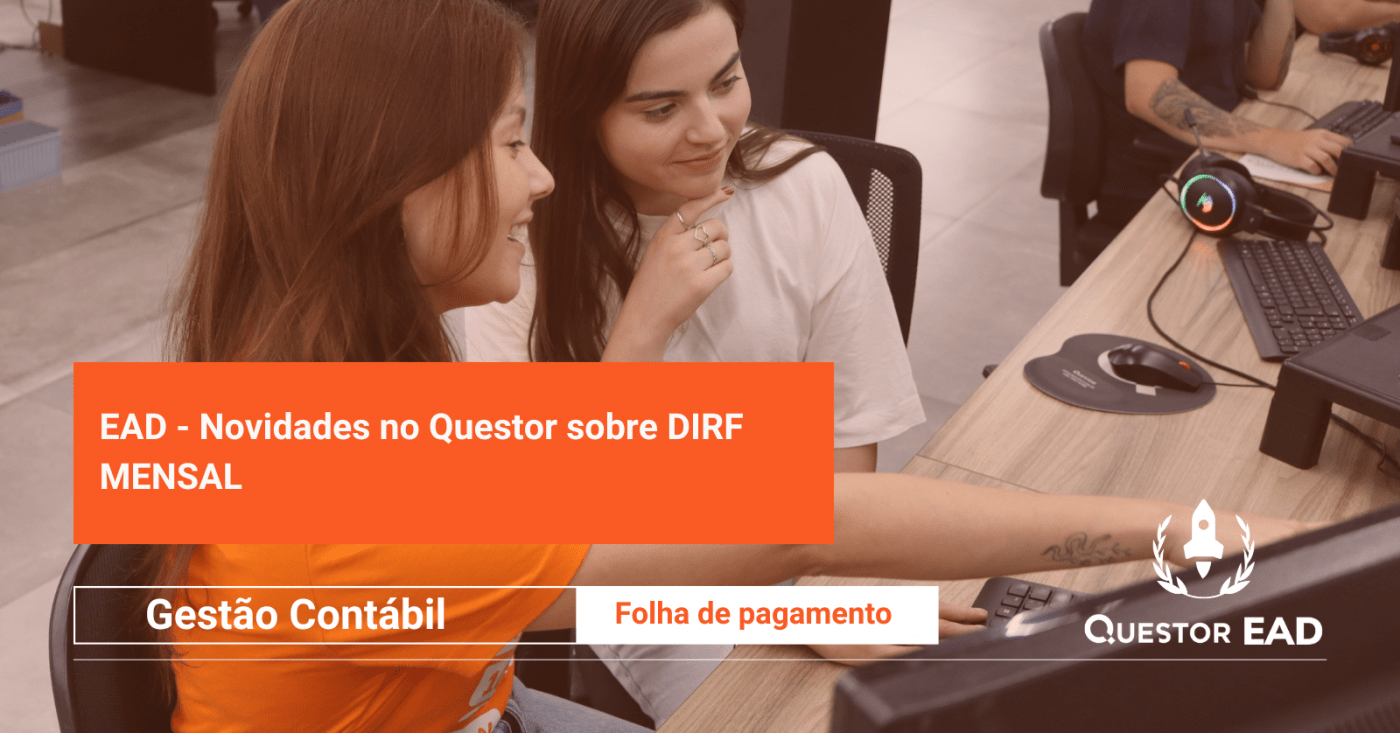 EAD - Novidades no Questor sobre DIRF MENSAL

Gestão Contábil

Folha de pagamento

QUESTOR EAD